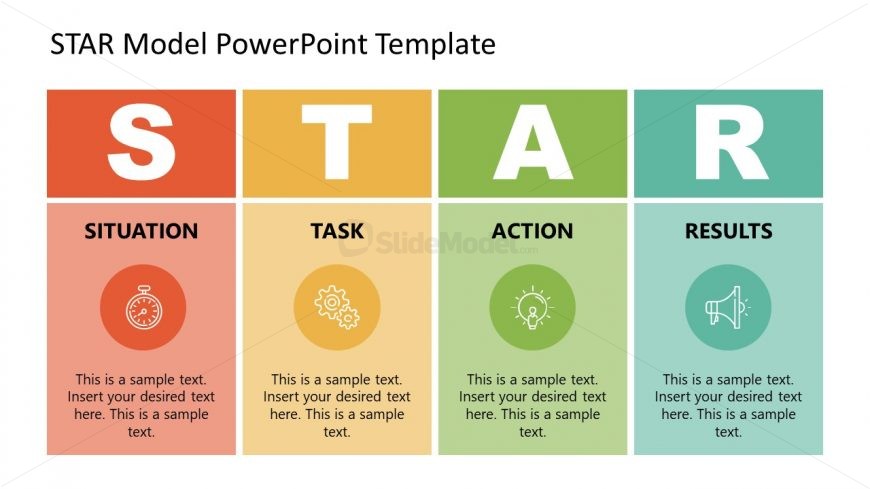 STAR Model PowerPoint Template

S

SITUATION

This is a sample text. Insert your desired text here. This is a sample text.

T

TASK

This is a sample text. Insert your desired text here. This is a sample text.

A

ACTION

This is a sample text. Insert your desired text here. This is a sample text.

R

RESULTS

This is a sample text. Insert your desired text here. This is a sample text.

SlideModel.com